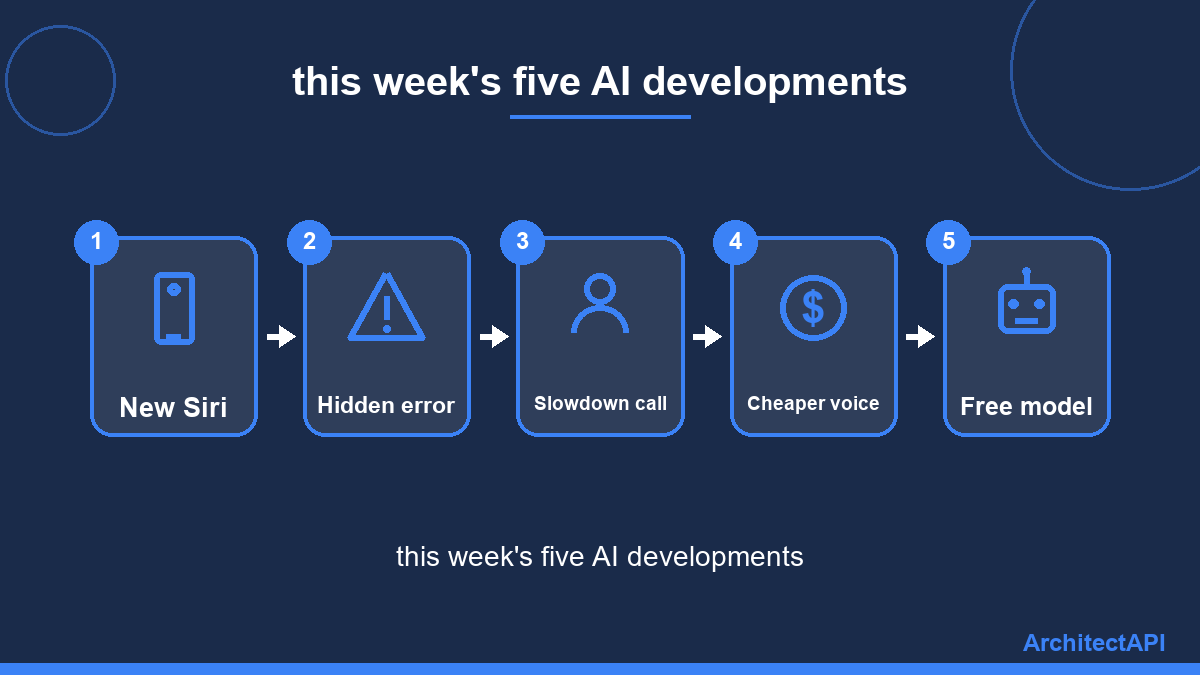 this week's five AI developments

1
New Siri

2
Hidden error

3
Slowdown call

4
Cheaper voice

5
Free model

this week's five AI developments

ArchitectAPI